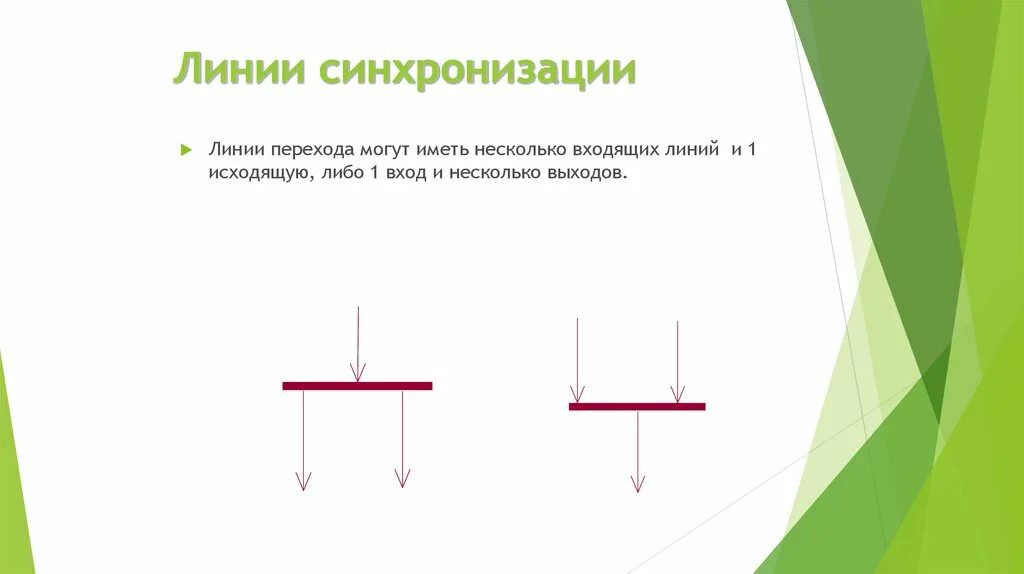 Линии синхронизации

Линии перехода могут иметь несколько входящих линий и 1 исходящую, либо 1 вход и несколько выходов.